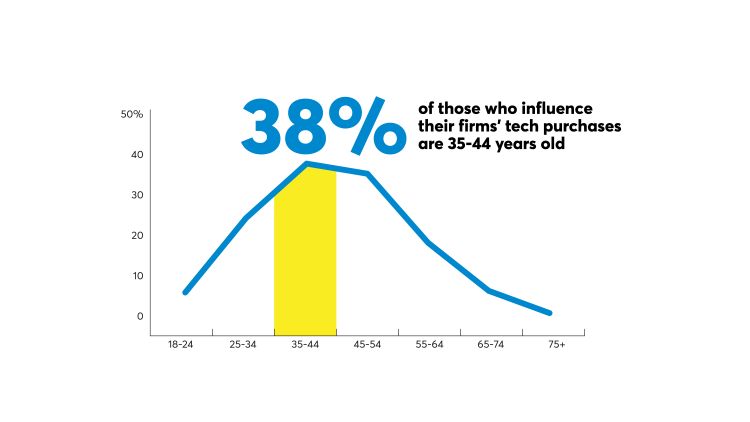 38%

of those who influence their firms' tech purchases are 35-44 years old

50%
40
30
20
10
0

18-24
25-34
35-44
45-54
55-64
65-74
75+